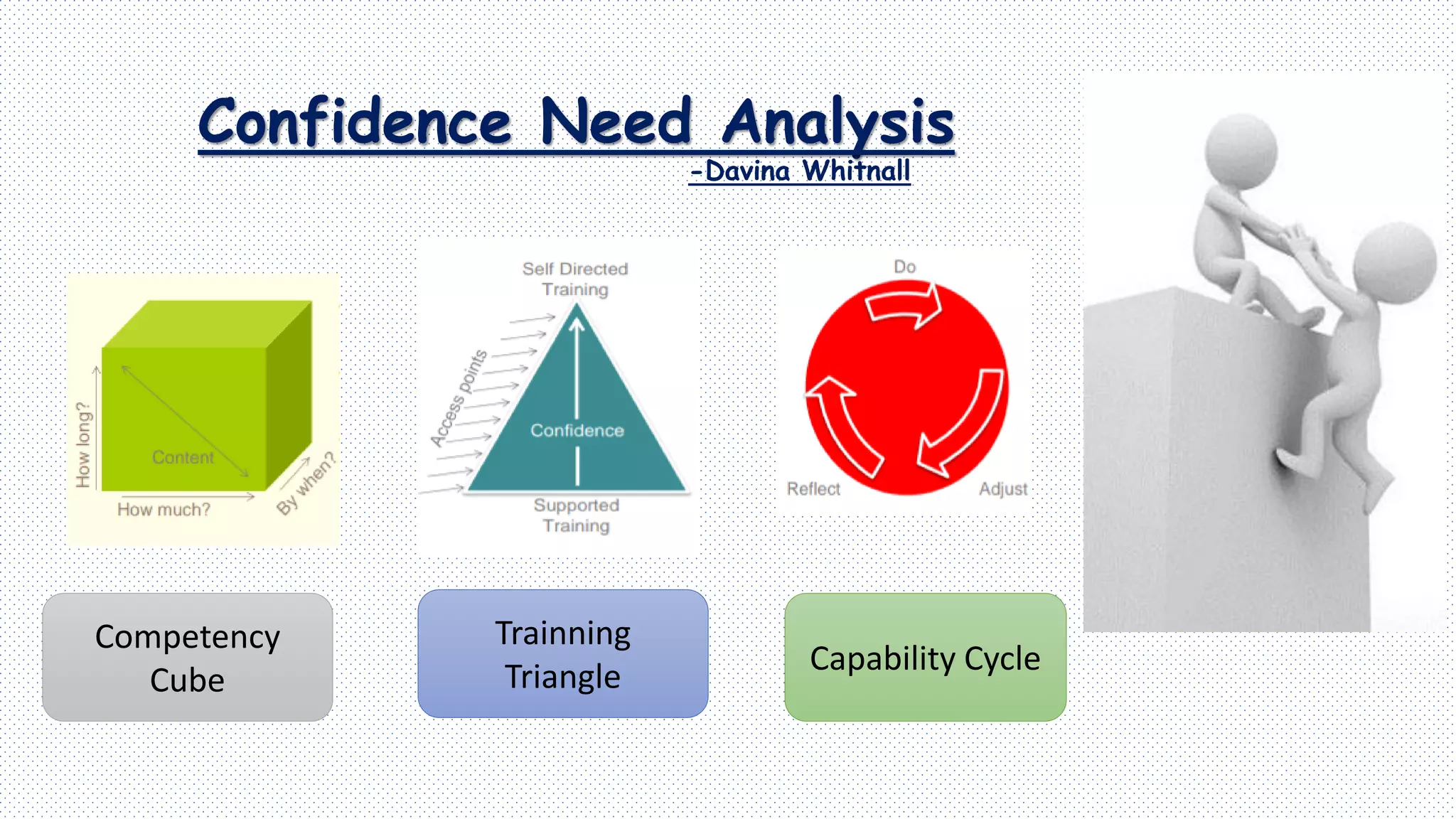 Confidence Need Analysis
-Davina Whitnall

How long?
Content
How much?
By when?

Self Directed Training
Access points
Confidence
Supported Training

Do
Reflect
Adjust

Competency Cube

Trainning Triangle

Capability Cycle